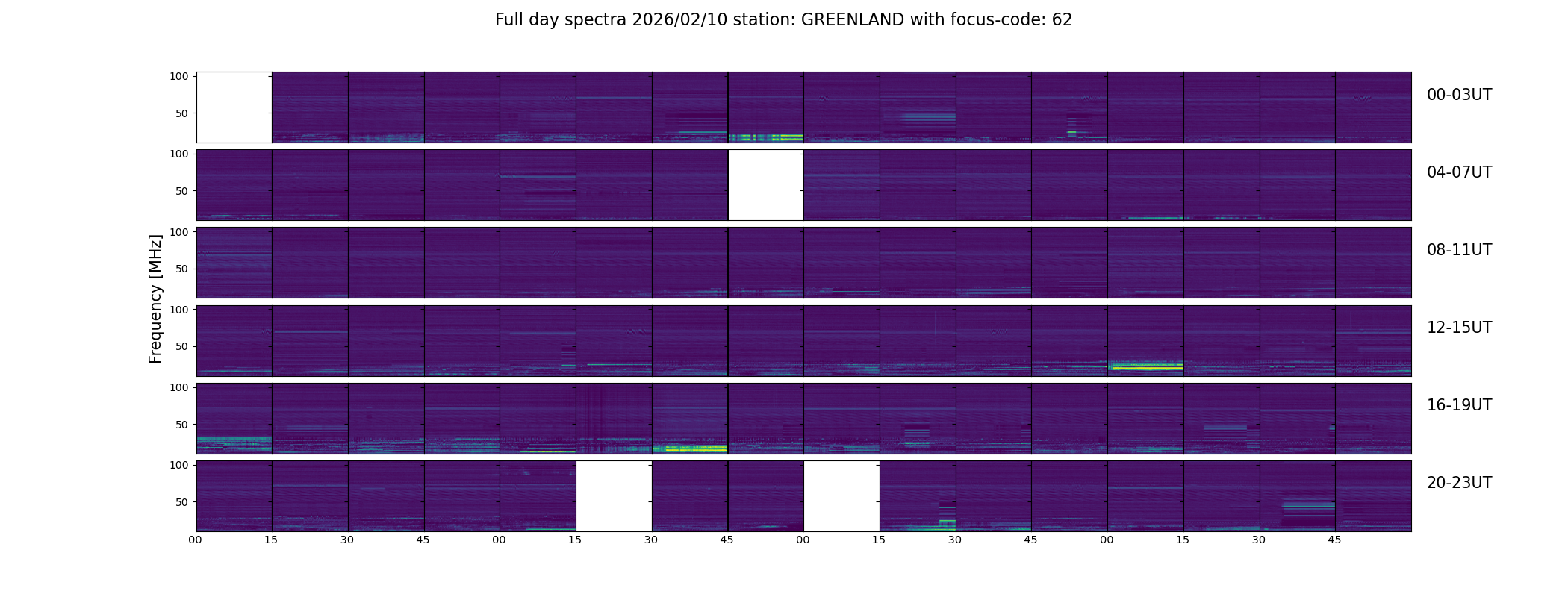 Full day spectra 2026/02/10 station: GREENLAND with focus-code: 62

Frequency [MHz]

100
50
00-03UT

100
50
04-07UT

100
50
08-11UT

100
50
12-15UT

100
50
16-19UT

100
50
20-23UT

00 15 30 45 00 15 30 45 00 15 30 45 00 15 30 45